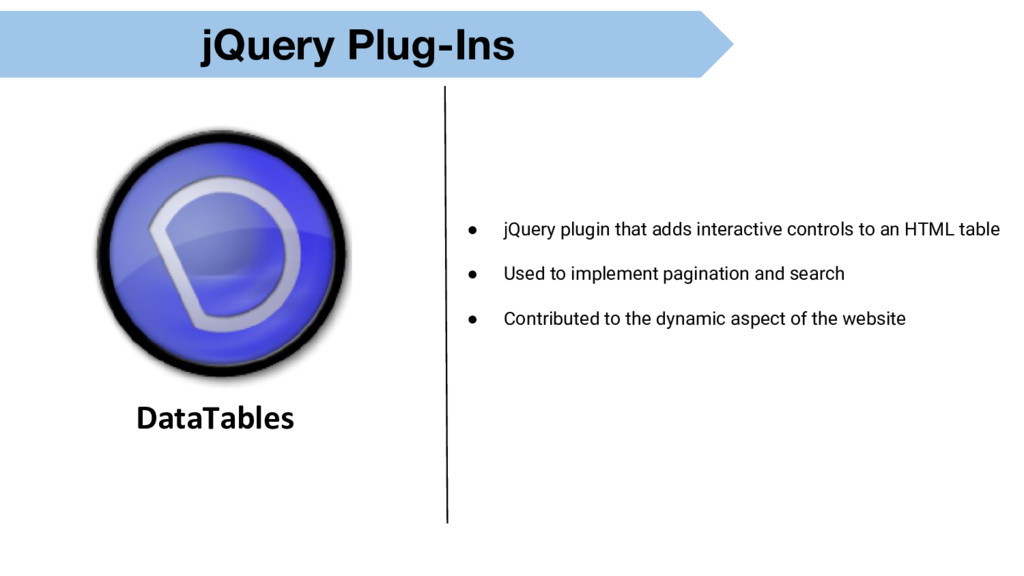 jQuery Plug-Ins

DataTables

● jQuery plugin that adds interactive controls to an HTML table

● Used to implement pagination and search

● Contributed to the dynamic aspect of the website